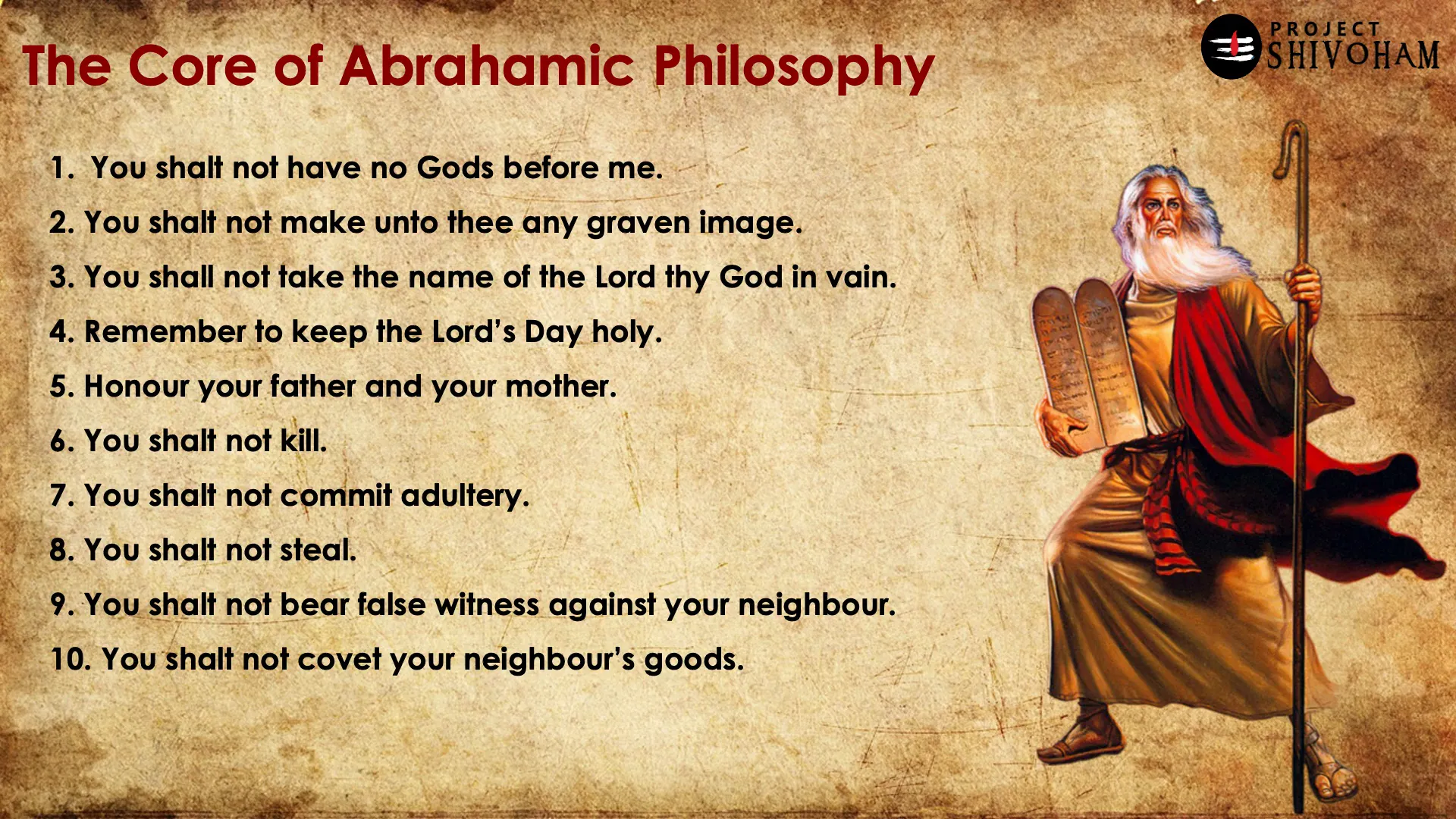 The Core of Abrahamic Philosophy

PROJECT SHIVOHAM

1. You shalt not have no Gods before me.

2. You shalt not make unto thee any graven image.

3. You shall not take the name of the Lord thy God in vain.

4. Remember to keep the Lord's Day holy.

5. Honour your father and your mother.

6. You shalt not kill.

7. You shalt not commit adultery.

8. You shalt not steal.

9. You shalt not bear false witness against your neighbour.

10. You shalt not covet your neighbour's goods.